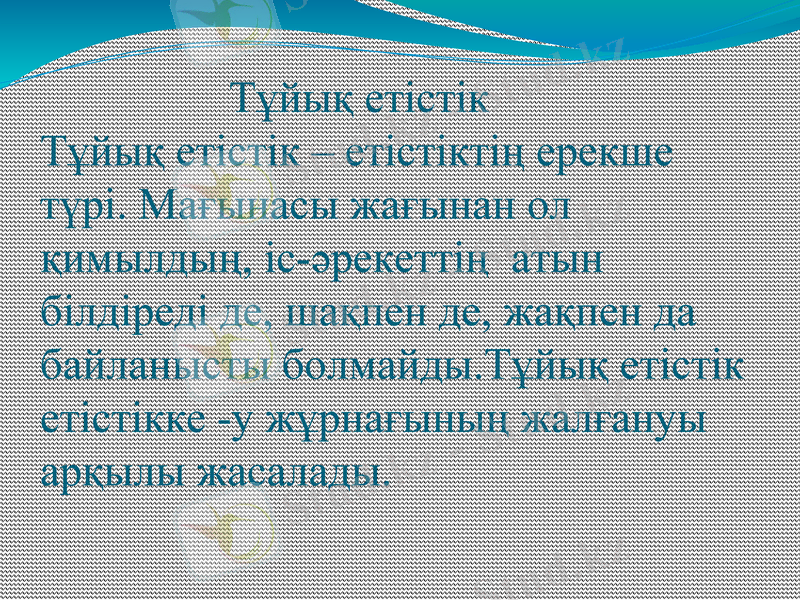 Тұйық етістік

Тұйық етістік – етістіктің ерекше түрі. Мағынасы жағынан ол қимылдың, іс-әрекеттің атын білдіреді де, шақпен де, жақпен да байланысты болмайды.Тұйық етістік етістікке -у жұрнағының жалғануы арқылы жасалады.